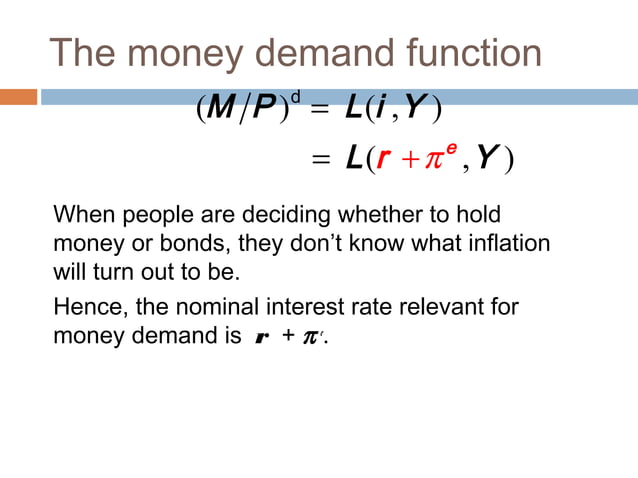 The money demand function

$(M/P)^d = L(i, Y)$
$= L(r + \pi^e, Y)$

When people are deciding whether to hold money or bonds, they don't know what inflation will turn out to be.

Hence, the nominal interest rate relevant for money demand is $r + \pi^e$.